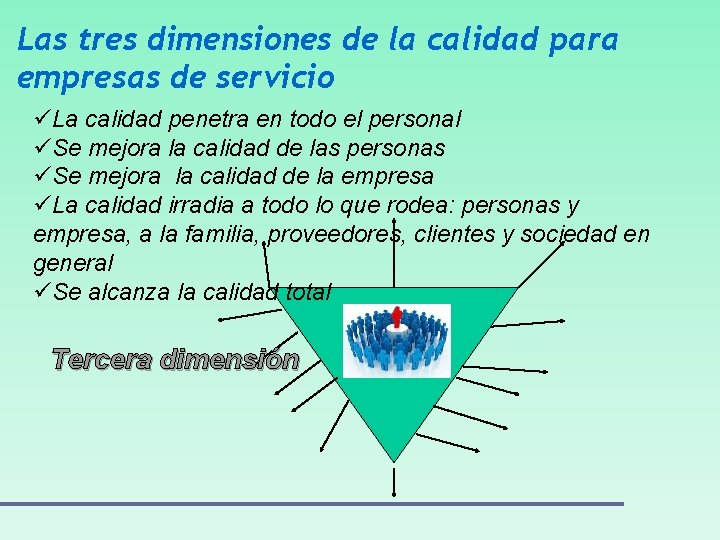 Las tres dimensiones de la calidad para empresas de servicio

✓La calidad penetra en todo el personal
✓Se mejora la calidad de las personas
✓Se mejora la calidad de la empresa
✓La calidad irradia a todo lo que rodea: personas y empresa, a la familia, proveedores, clientes y sociedad en general
✓Se alcanza la calidad total

Tercera dimensión